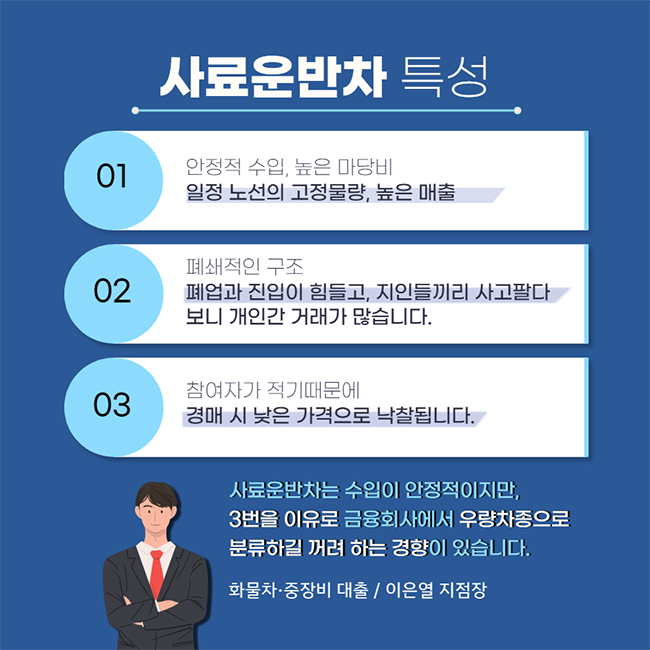 사료운반차 특성

01
안정적 수입, 높은 마당비
일정 노선의 고정물량, 높은 매출

02
폐쇄적인 구조
폐업과 진입이 힘들고, 지인들끼리 사고팔다 보니 개인간 거래가 많습니다.

03
참여자가 적기때문에
경매 시 낮은 가격으로 낙찰됩니다.

사료운반차는 수입이 안정적이지만, 3번을 이유로 금융회사에서 우량차종으로 분류하길 꺼려 하는 경향이 있습니다.

화물차·중장비 대출 / 이은열 지점장